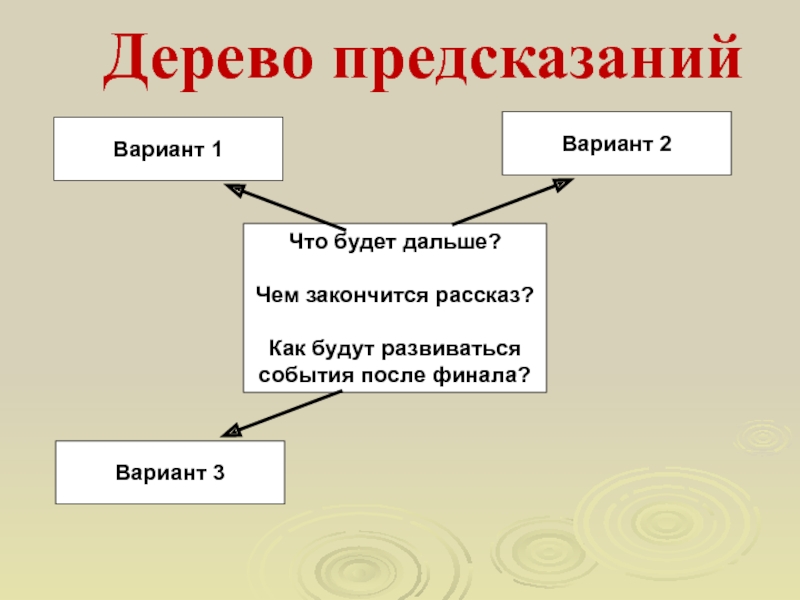 Дерево предсказаний

Вариант 1

Вариант 2

Что будет дальше?

Чем закончится рассказ?

Как будут развиваться события после финала?

Вариант 3